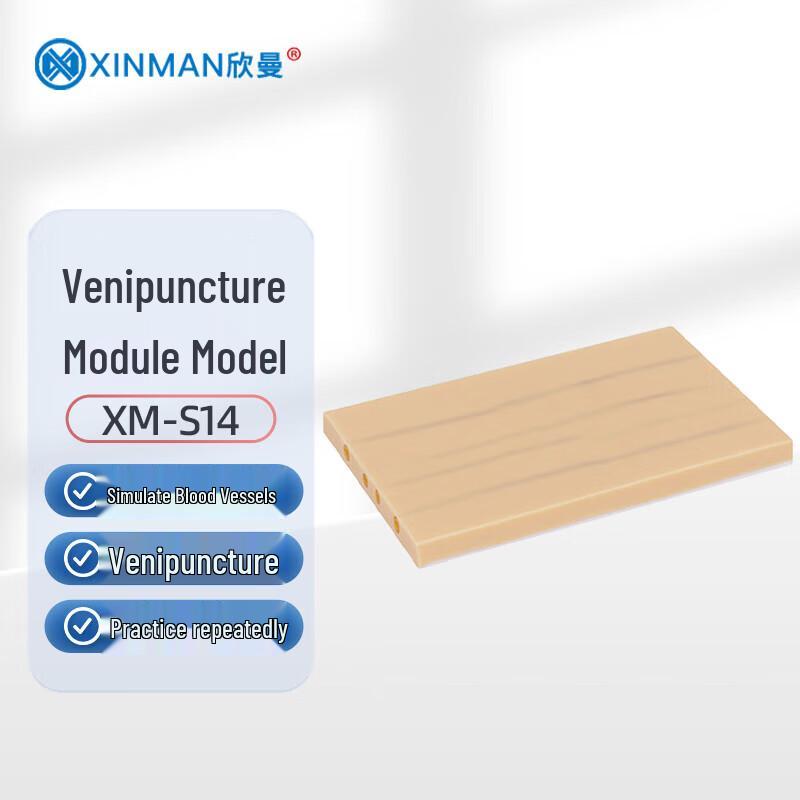 XINMAN欣曼®

Venipuncture Module Model

XM-S14

Simulate Blood Vessels

Venipuncture

Practice repeatedly